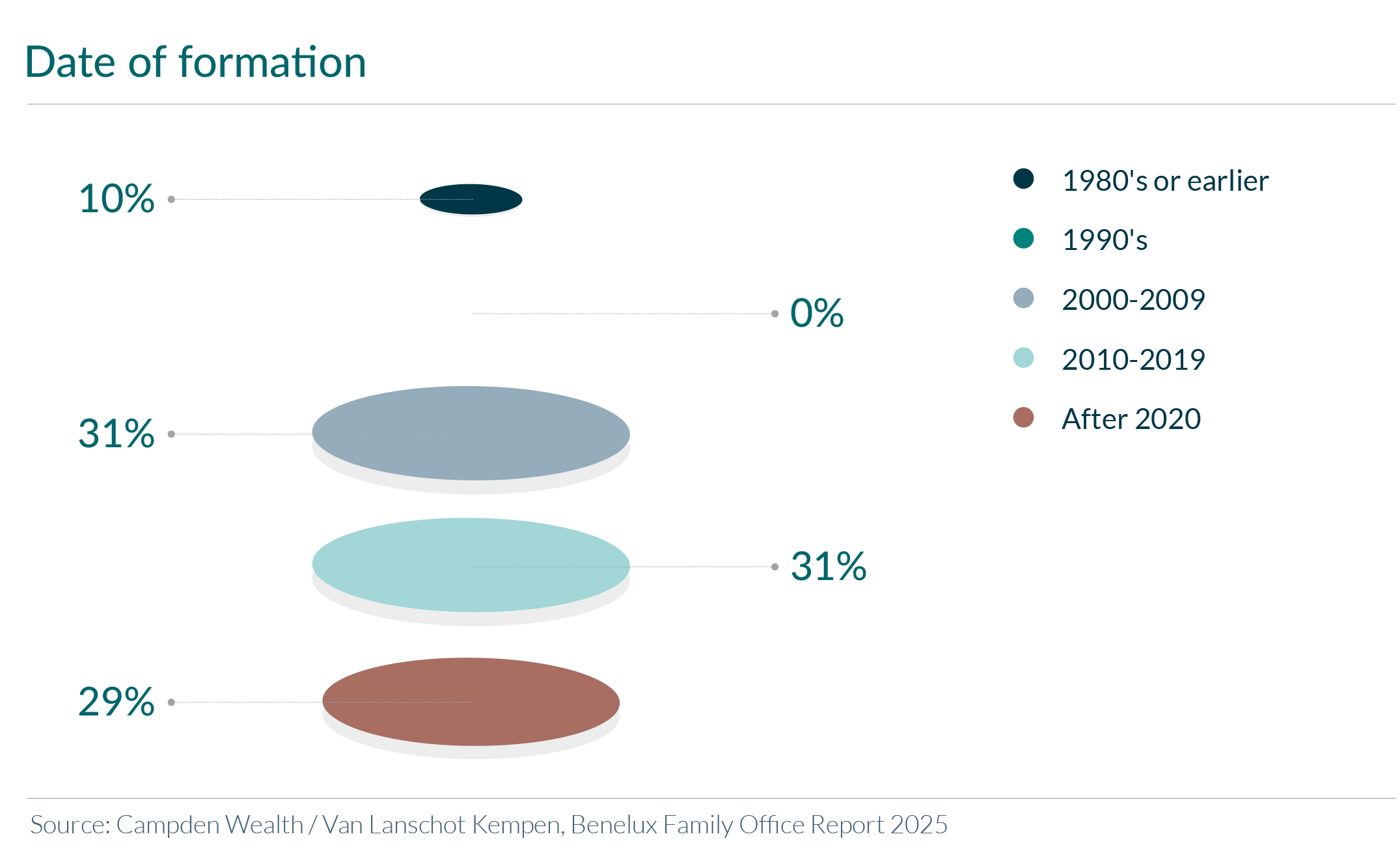 Date of formation

10%

0%

31%

31%

29%

1980's or earlier

1990's

2000-2009

2010-2019

After 2020

Source: Campden Wealth / Van Lanschot Kempen, Benelux Family Office Report 2025